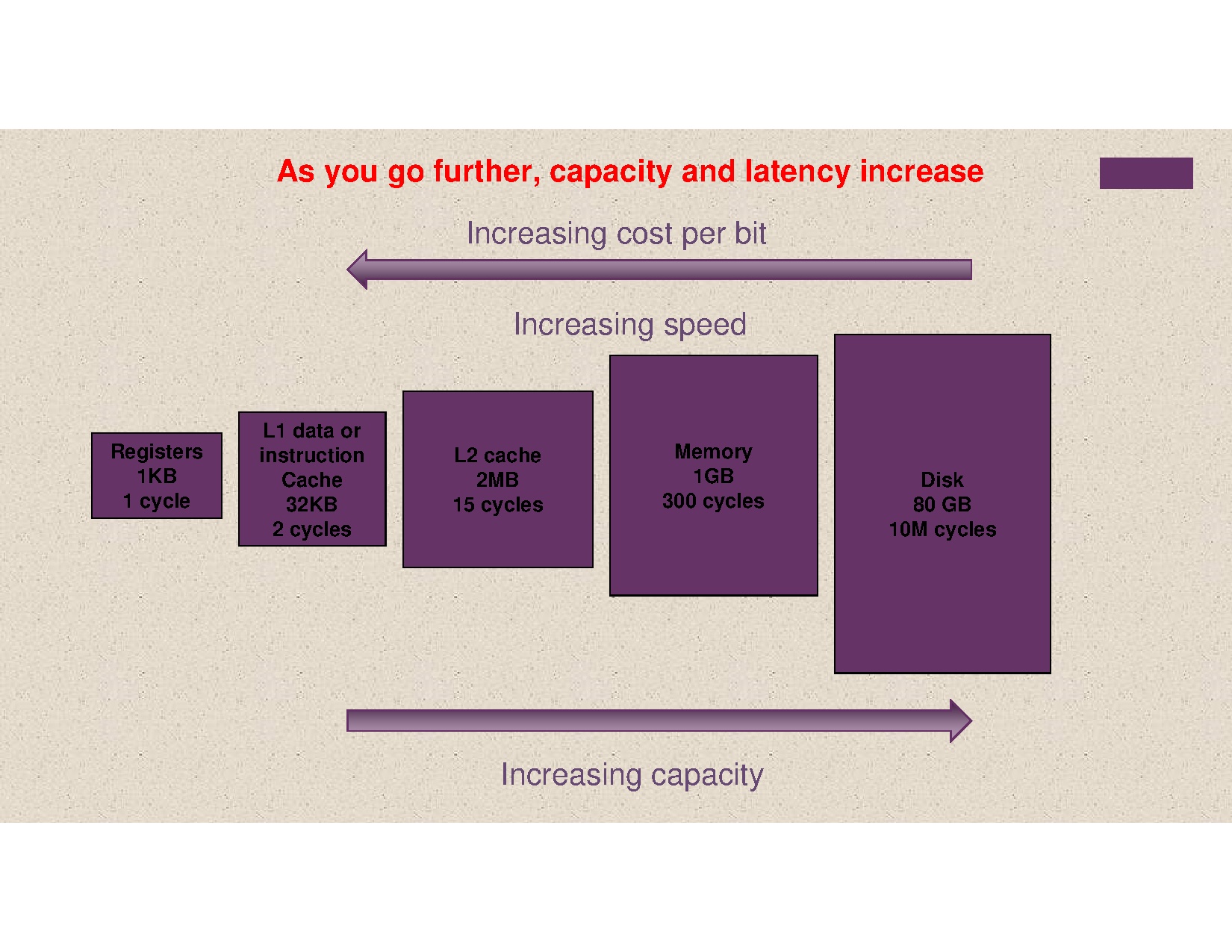 As you go further, capacity and latency increase

Increasing cost per bit

Increasing speed

Registers
1KB
1 cycle

L1 data or instruction Cache
32KB
2 cycles

L2 cache
2MB
15 cycles

Memory
1GB
300 cycles

Disk
80 GB
10M cycles

Increasing capacity